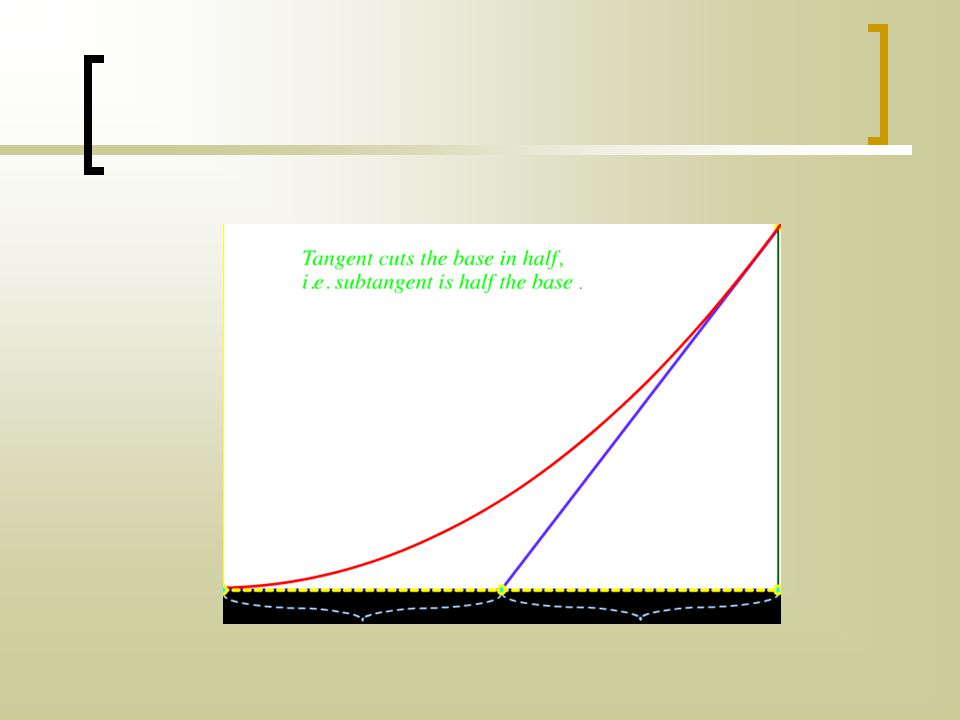 Tangent cuts the base in half,
i.e. subtangent is half the base .